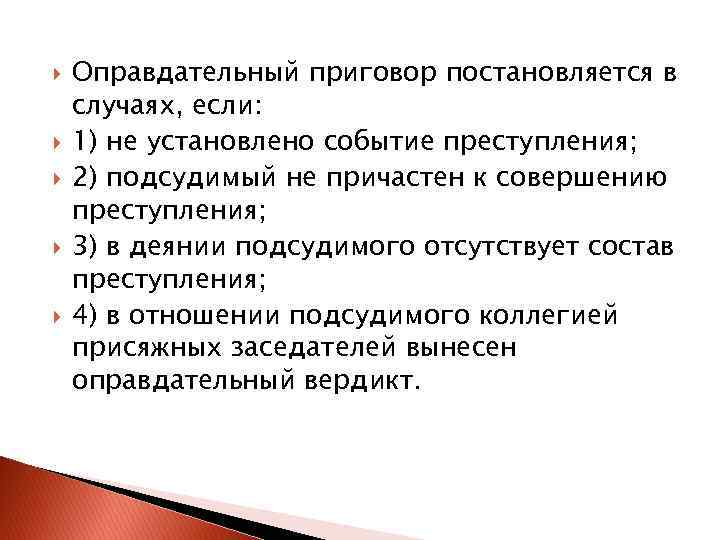 Оправдательный приговор постановляется в случаях, если:

1) не установлено событие преступления;

2) подсудимый не причастен к совершению преступления;

3) в деянии подсудимого отсутствует состав преступления;

4) в отношении подсудимого коллегией присяжных заседателей вынесен оправдательный вердикт.